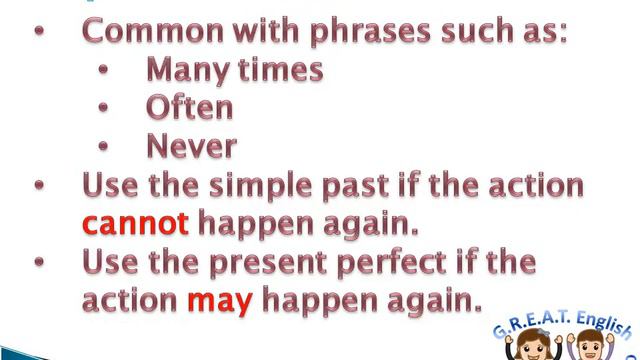 • Common with phrases such as:
• Many times
• Often
• Never
• Use the simple past if the action cannot happen again.
• Use the present perfect if the action may happen again.

G.R.E.A.T. English